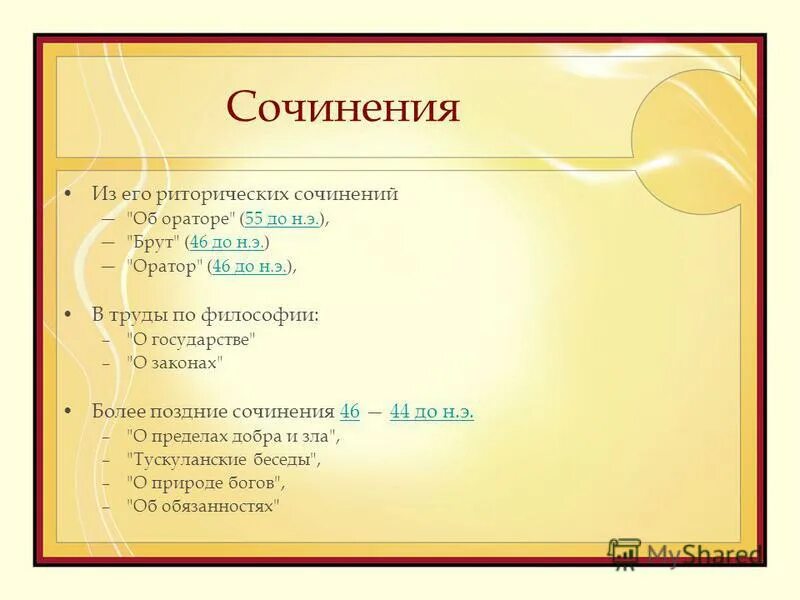 Сочинения

• Из его риторических сочинений
– "Об ораторе" (55 до н.э.),
– "Брут" (46 до н.э.)
– "Оратор" (46 до н.э.),

• В труды по философии:
– "О государстве"
– "О законах"

• Более поздние сочинения 46 — 44 до н.э.
– "О пределах добра и зла",
– "Тускуланские беседы",
– "О природе богов",
– "Об обязанностях"

MyShared